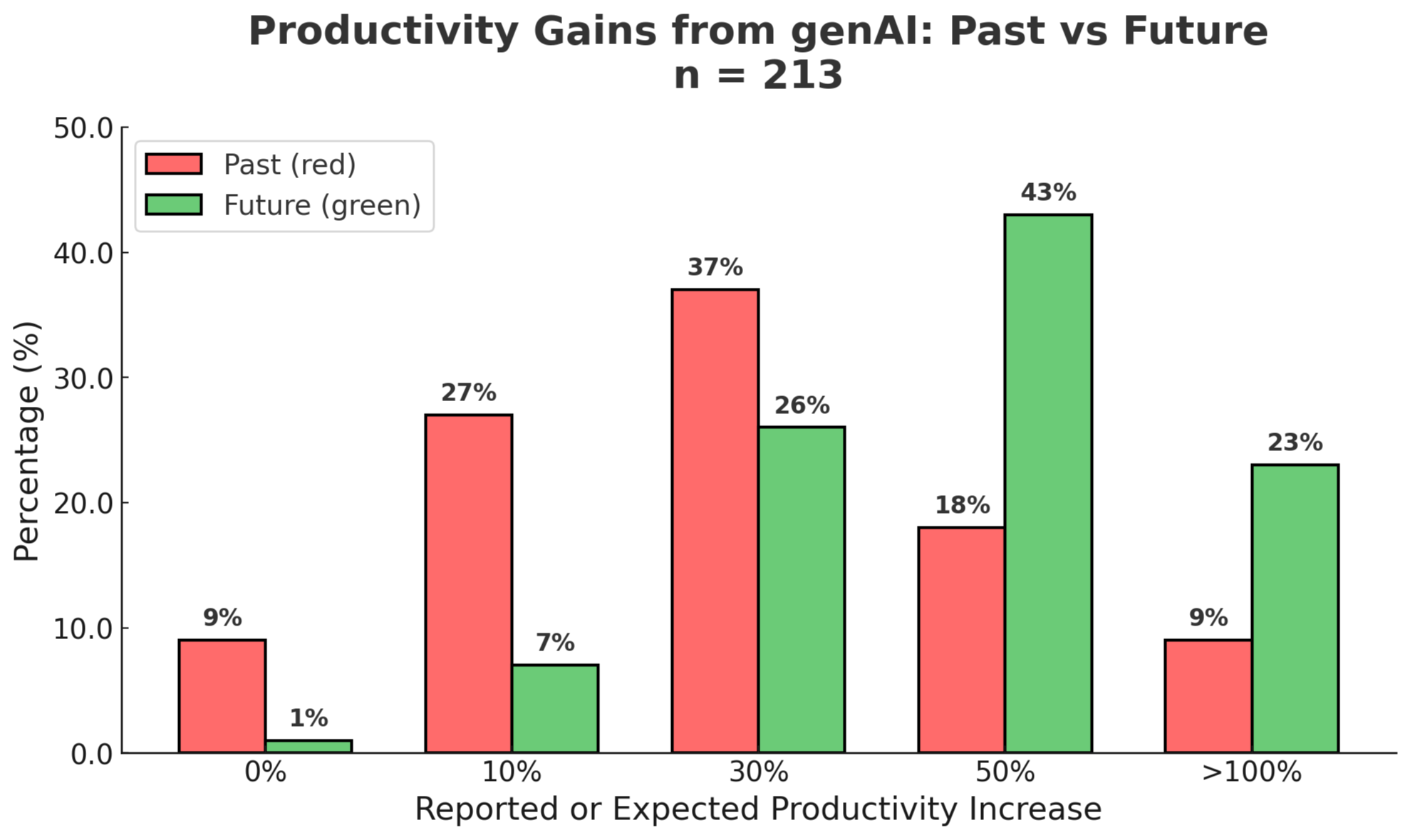 Productivity Gains from genAI: Past vs Future
n = 213

Past (red)
Future (green)

Percentage (%)

50.0
40.0
30.0
20.0
10.0
0.0

9%
1%
27%
7%
37%
26%
18%
43%
9%
23%

0%
10%
30%
50%
>100%

Reported or Expected Productivity Increase